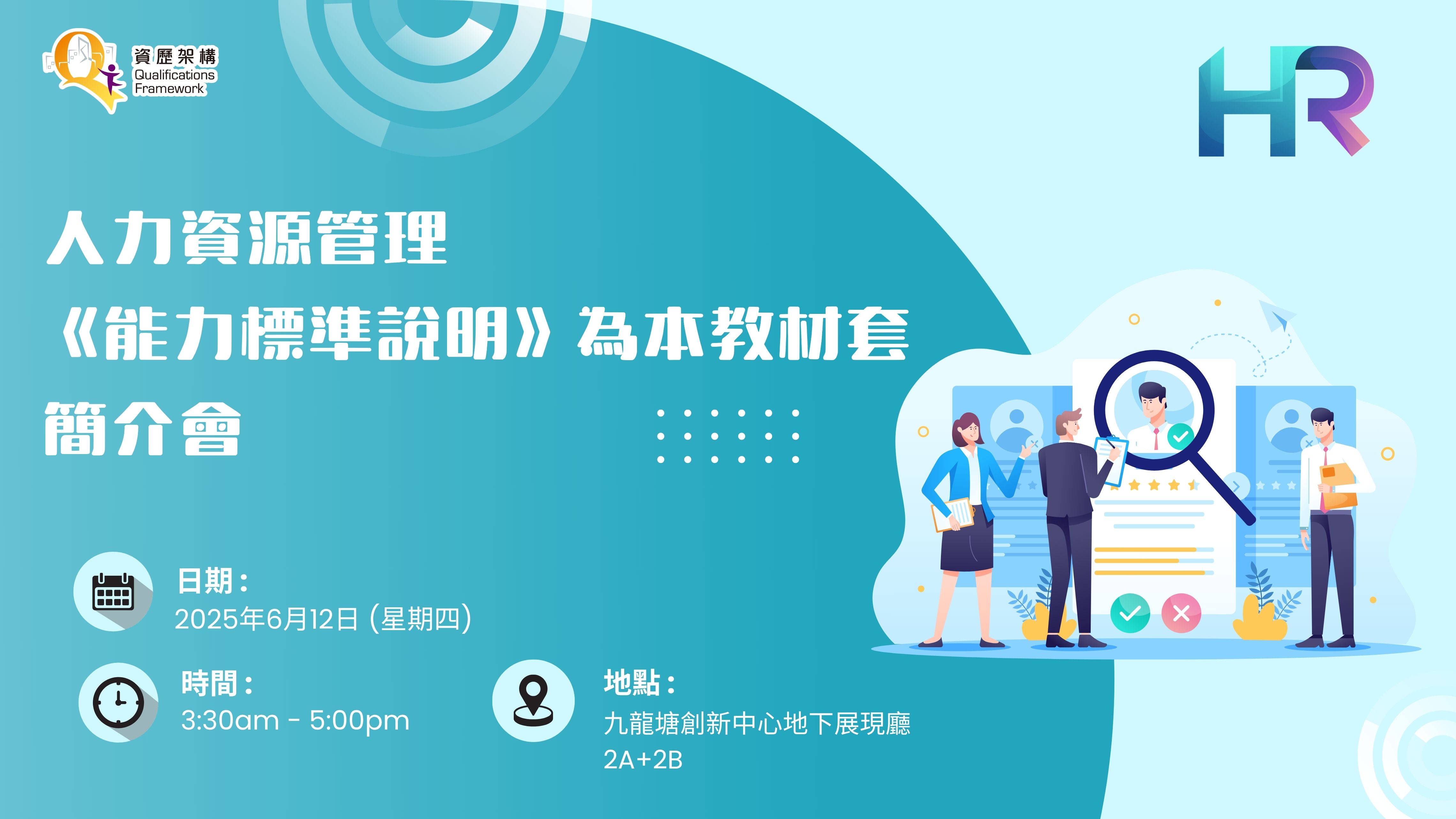 資歷架構
Qualifications Framework

HR

人力資源管理
《能力標準說明》為本教材套
簡介會

日期：
2025年6月12日 (星期四)

時間：
3:30am - 5:00pm

地點：
九龍塘創新中心地下展現廳
2A+2B